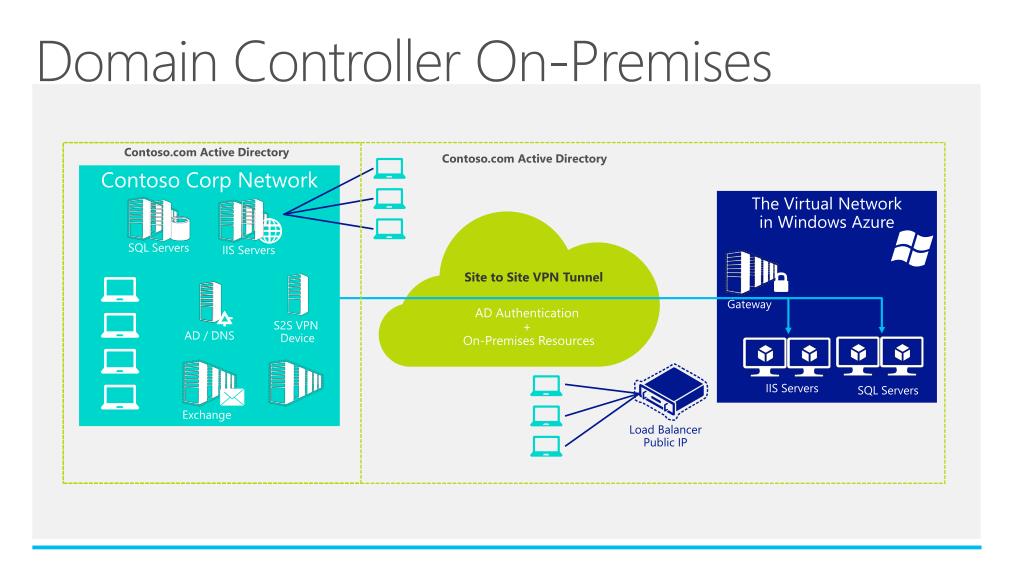 Domain Controller On-Premises

Contoso.com Active Directory

Contoso Corp Network

SQL Servers

IIS Servers

AD / DNS

S2S VPN Device

Exchange

Contoso.com Active Directory

Site to Site VPN Tunnel

AD Authentication
+
On-Premises Resources

Load Balancer
Public IP

The Virtual Network in Windows Azure

Gateway

IIS Servers

SQL Servers